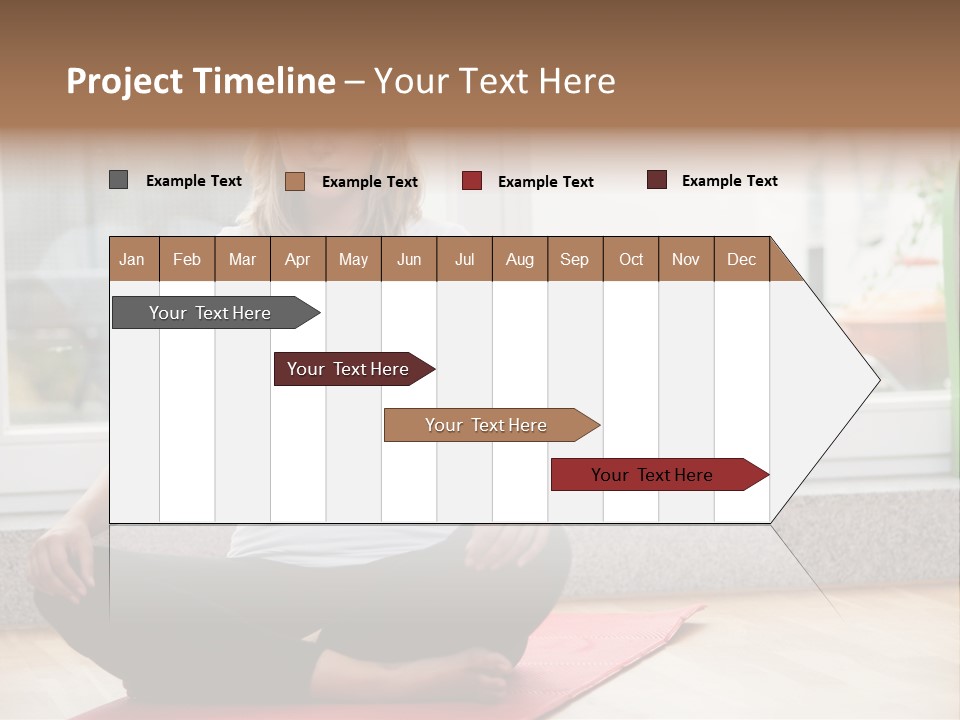 Project Timeline – Your Text Here

Example Text
Example Text
Example Text
Example Text

| Jan | Feb | Mar | Apr | May | Jun | Jul | Aug | Sep | Oct | Nov | Dec |
|---|---|---|---|---|---|---|---|---|---|---|---|

Your Text Here
Your Text Here
Your Text Here
Your Text Here